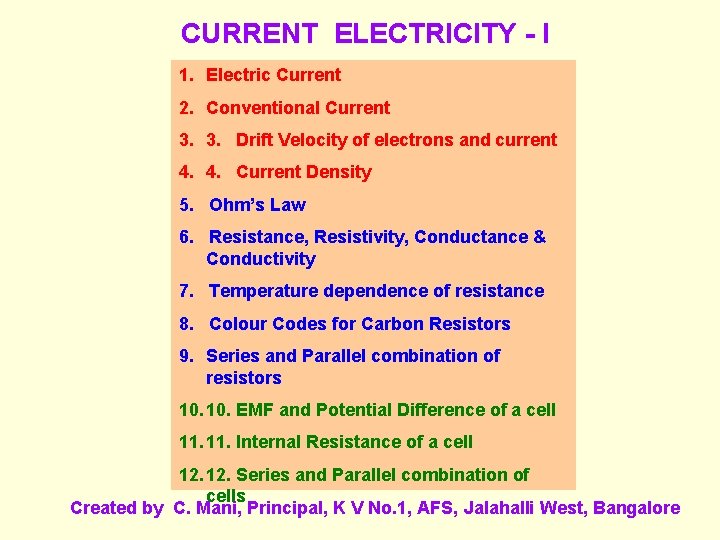 CURRENT ELECTRICITY - I

1. Electric Current

2. Conventional Current

3. 3. Drift Velocity of electrons and current

4. 4. Current Density

5. Ohm's Law

6. Resistance, Resistivity, Conductance & Conductivity

7. Temperature dependence of resistance

8. Colour Codes for Carbon Resistors

9. Series and Parallel combination of resistors

10. 10. EMF and Potential Difference of a cell

11. 11. Internal Resistance of a cell

12. 12. Series and Parallel combination of cells

Created by C. Mani, Principal, K V No.1, AFS, Jalahalli West, Bangalore